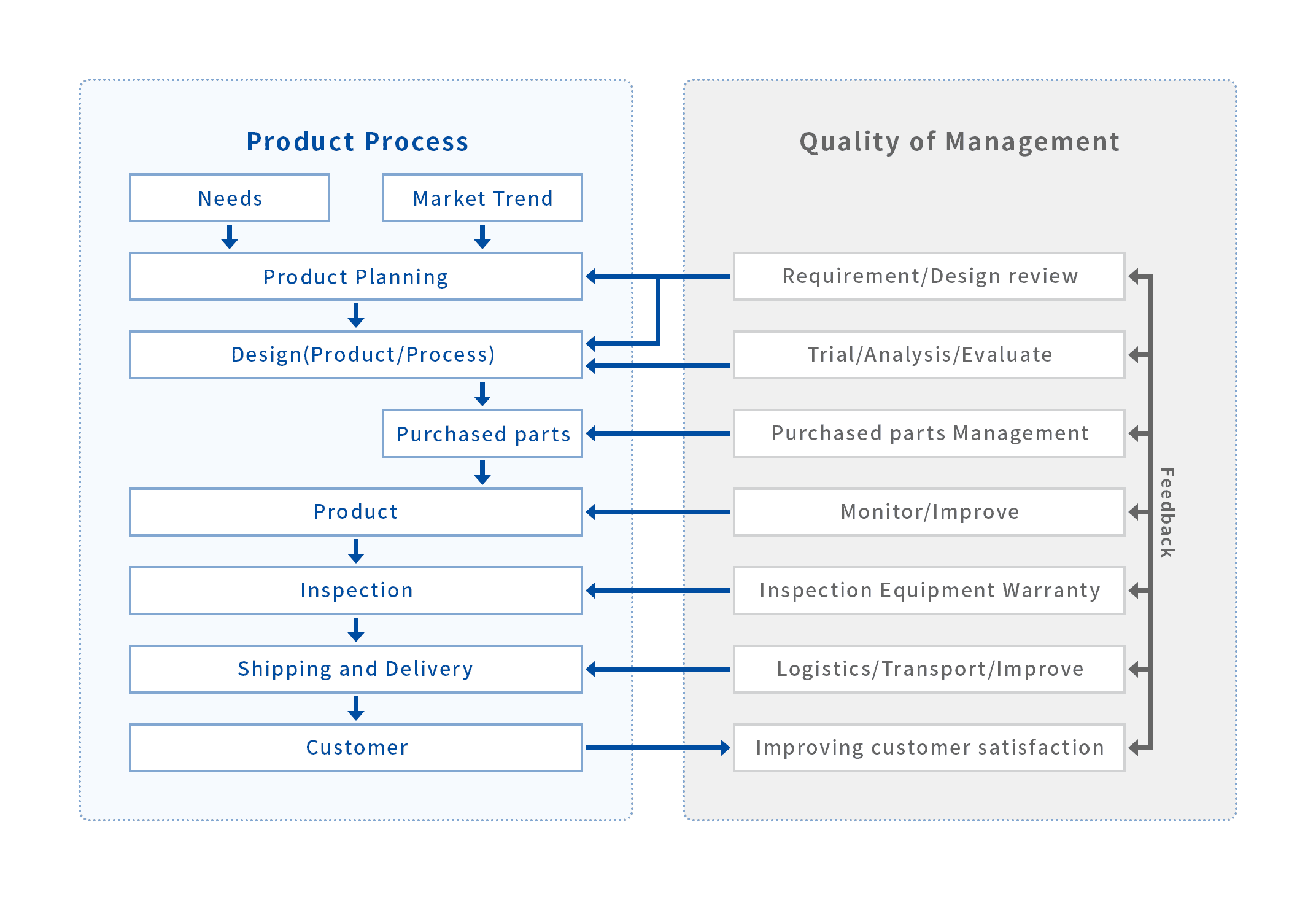 Product Process

Needs

Market Trend

Product Planning

Design(Product/Process)

Purchased parts

Product

Inspection

Shipping and Delivery

Customer

Quality of Management

Requirement/Design review

Trial/Analysis/Evaluate

Purchased parts Management

Monitor/Improve

Inspection Equipment Warranty

Logistics/Transport/Improve

Improving customer satisfaction

Feedback